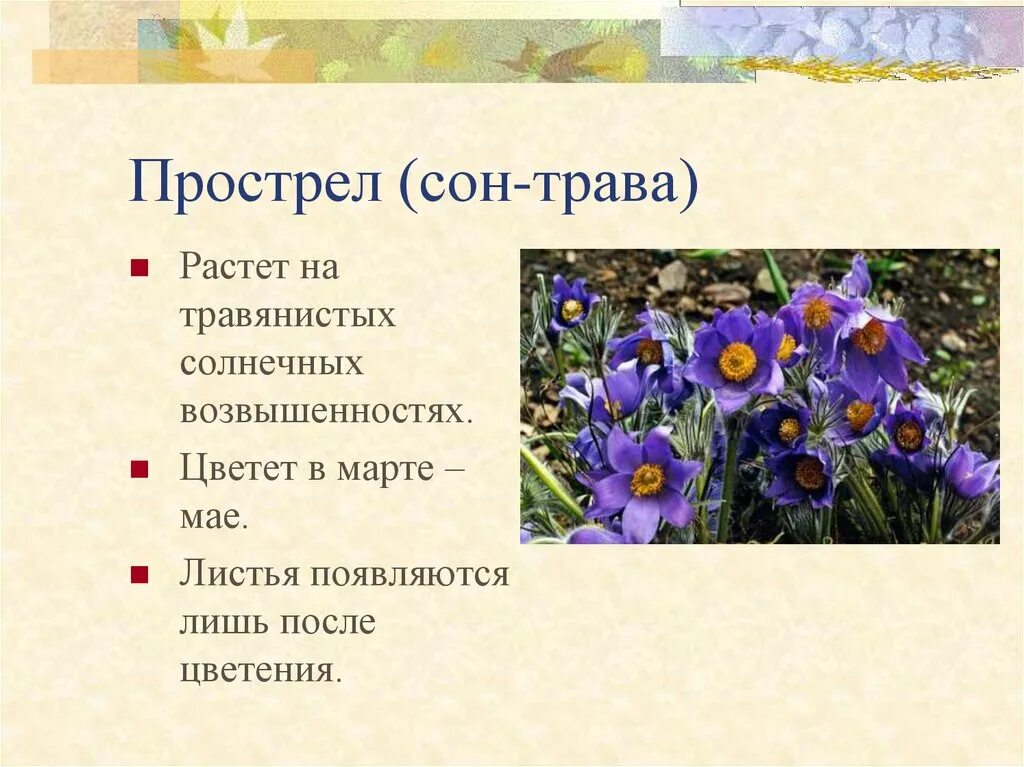 Прострел (сон-трава)

Растет на травянистых солнечных возвышенностях.

Цветет в марте – мае.

Листья появляются лишь после цветения.